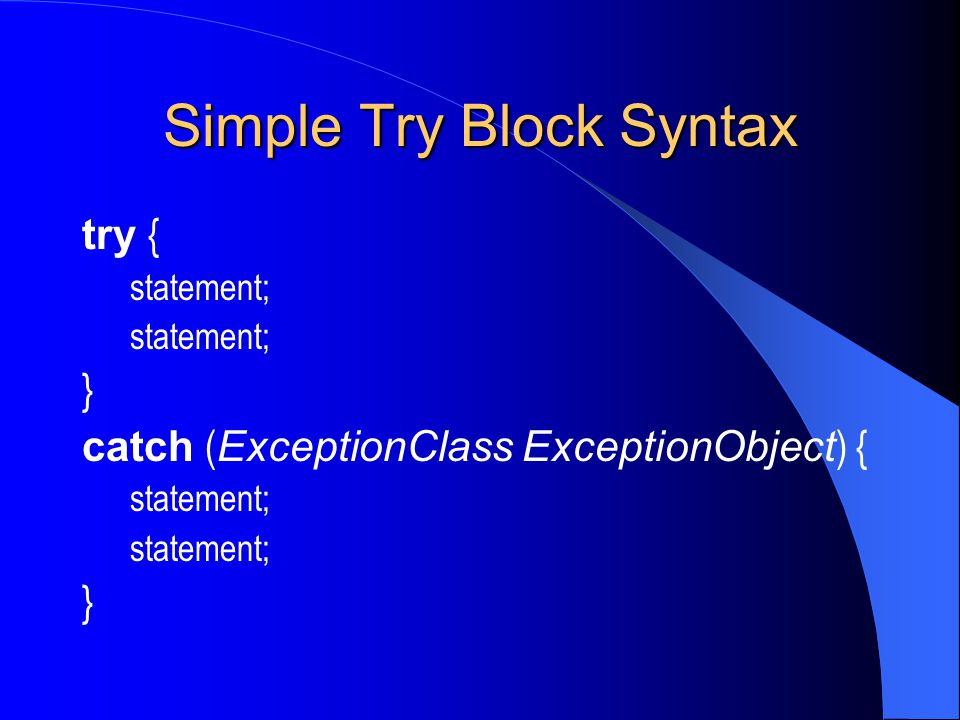 Simple Try Block Syntax

try {
statement;
statement;
}
catch (ExceptionClass ExceptionObject) {
statement;
statement;
}